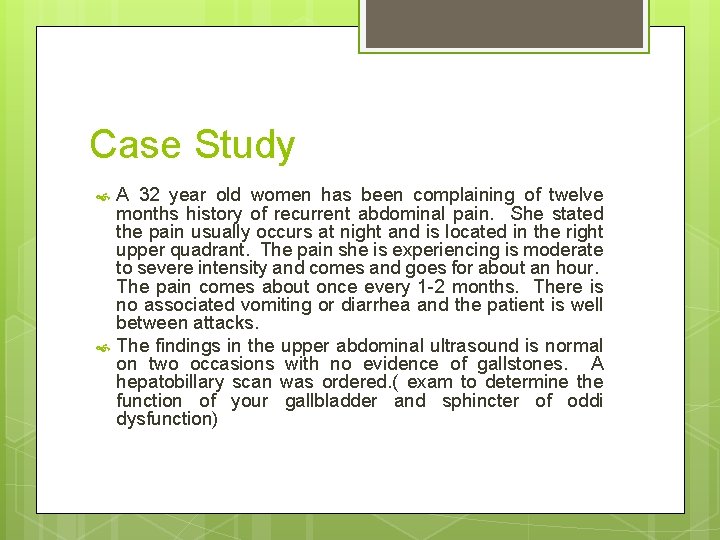 Case Study

A 32 year old women has been complaining of twelve months history of recurrent abdominal pain. She stated the pain usually occurs at night and is located in the right upper quadrant. The pain she is experiencing is moderate to severe intensity and comes and goes for about an hour. The pain comes about once every 1-2 months. There is no associated vomiting or diarrhea and the patient is well between attacks.

The findings in the upper abdominal ultrasound is normal on two occasions with no evidence of gallstones. A hepatobillary scan was ordered.( exam to determine the function of your gallbladder and sphincter of oddi dysfunction)